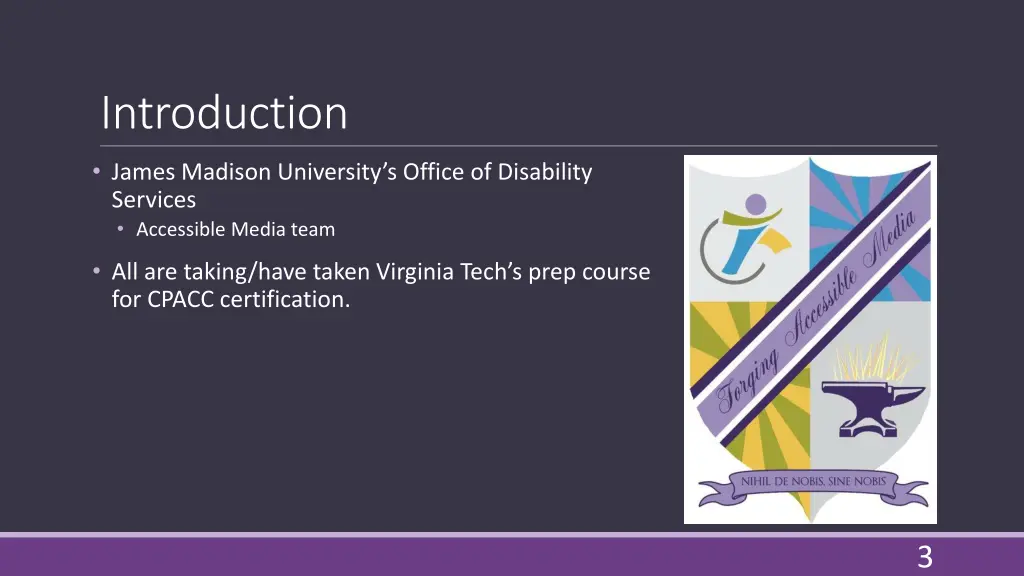 Introduction

• James Madison University's Office of Disability Services
  • Accessible Media team

• All are taking/have taken Virginia Tech's prep course for CPACC certification.

Forging Accessible Media

NIHIL DE NOBIS, SINE NOBIS

3